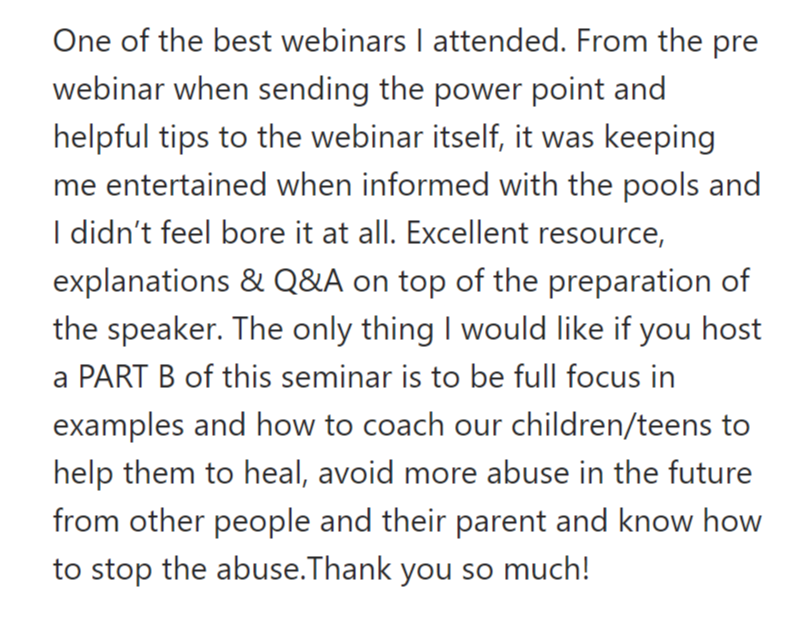 One of the best webinars I attended. From the pre webinar when sending the power point and helpful tips to the webinar itself, it was keeping me entertained when informed with the pools and I didn’t feel bore it at all. Excellent resource, explanations & Q&A on top of the preparation of the speaker. The only thing I would like if you host a PART B of this seminar is to be full focus in examples and how to coach our children/teens to help them to heal, avoid more abuse in the future from other people and their parent and know how to stop the abuse.Thank you so much!